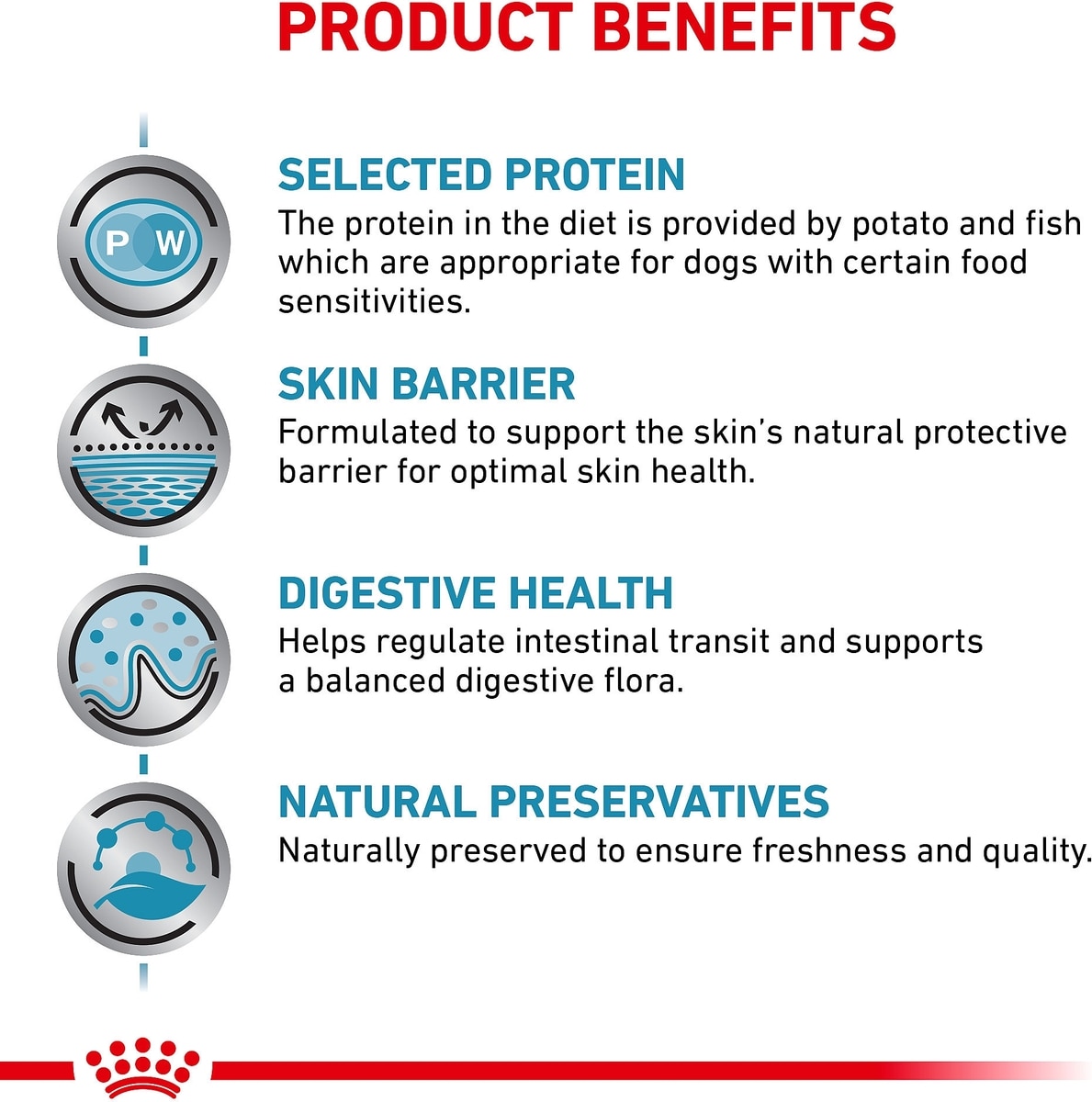 PRODUCT BENEFITS

P W

SELECTED PROTEIN
The protein in the diet is provided by potato and fish which are appropriate for dogs with certain food sensitivities.

SKIN BARRIER
Formulated to support the skin's natural protective barrier for optimal skin health.

DIGESTIVE HEALTH
Helps regulate intestinal transit and supports a balanced digestive flora.

NATURAL PRESERVATIVES
Naturally preserved to ensure freshness and quality.